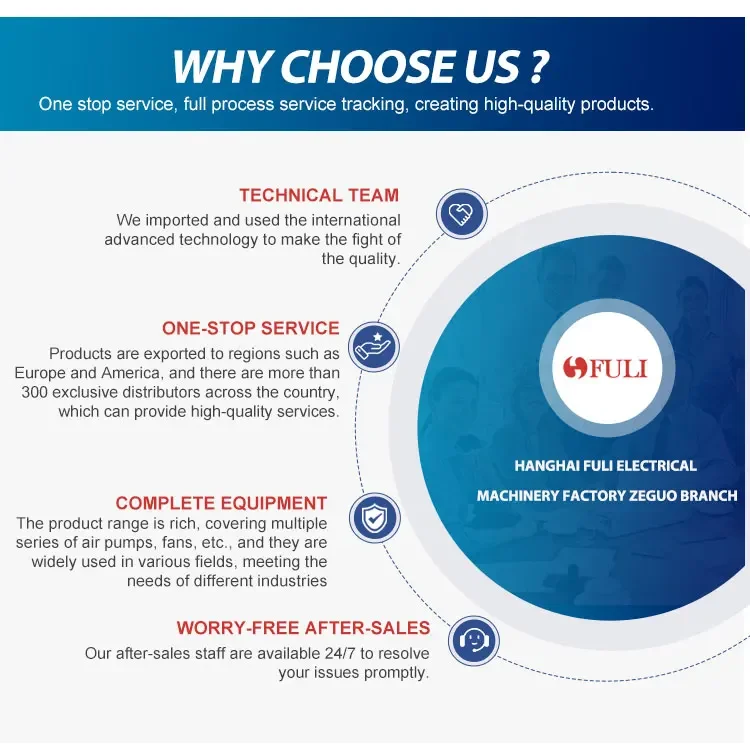 WHY CHOOSE US ?
One stop service, full process service tracking, creating high-quality products.

TECHNICAL TEAM
We imported and used the international advanced technology to make the fight of the quality.

ONE-STOP SERVICE
Products are exported to regions such as Europe and America, and there are more than 300 exclusive distributors across the country, which can provide high-quality services.

COMPLETE EQUIPMENT
The product range is rich, covering multiple series of air pumps, fans, etc., and they are widely used in various fields, meeting the needs of different industries

WORRY-FREE AFTER-SALES
Our after-sales staff are available 24/7 to resolve your issues promptly.

FULI

HANGHAI FULI ELECTRICAL
MACHINERY FACTORY ZEGUO BRANCH